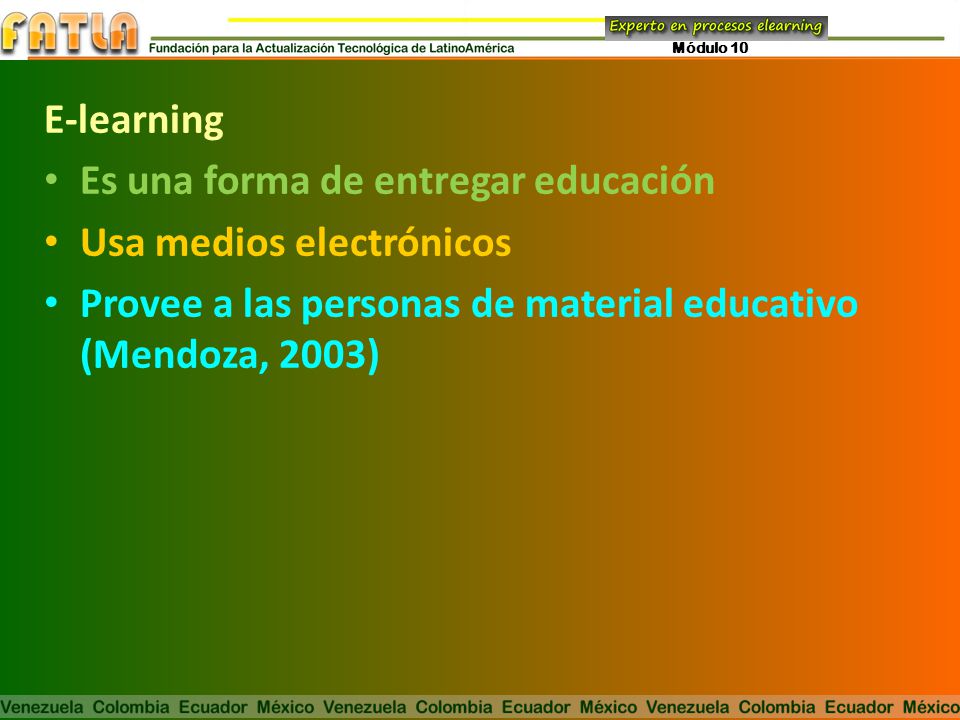 FATLA
Fundación para la Actualización Tecnológica de LatinoAmérica
Experto en procesos elearning
Módulo 10

E-learning

• Es una forma de entregar educación
• Usa medios electrónicos
• Provee a las personas de material educativo (Mendoza, 2003)

Venezuela Colombia Ecuador México Venezuela Colombia Ecuador México Venezuela Colombia Ecuador México